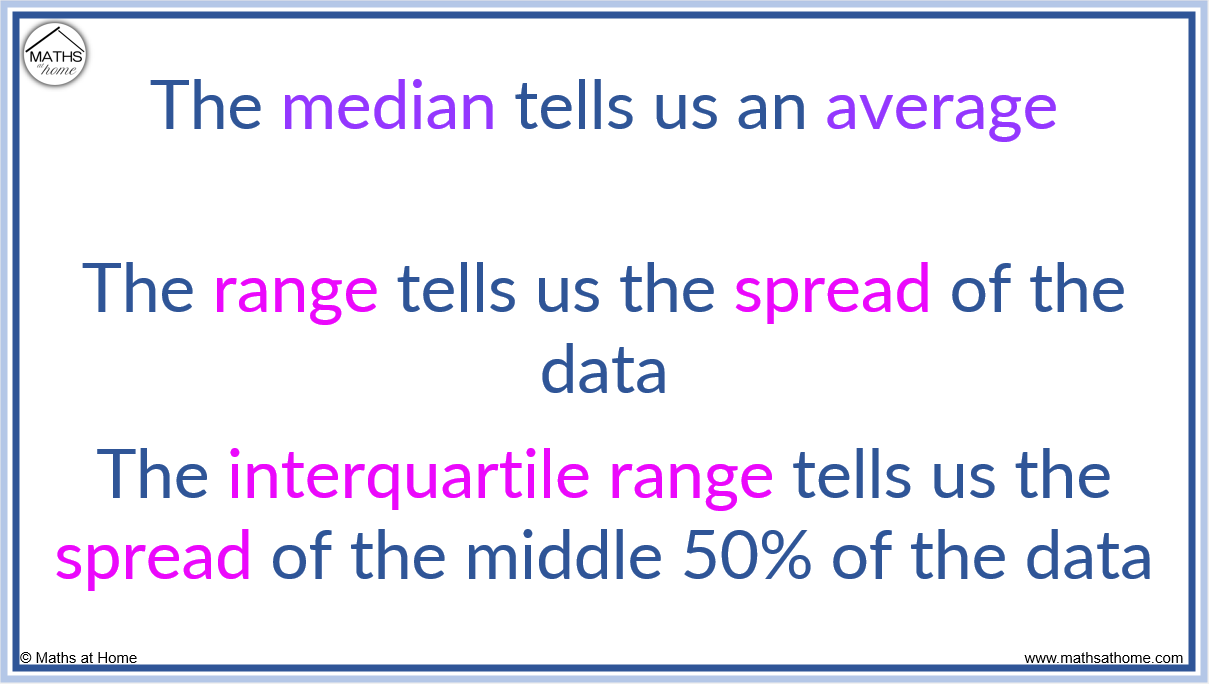 MATHS at home

The median tells us an average

The range tells us the spread of the data

The interquartile range tells us the spread of the middle 50% of the data

© Maths at Home

www.mathsathome.com